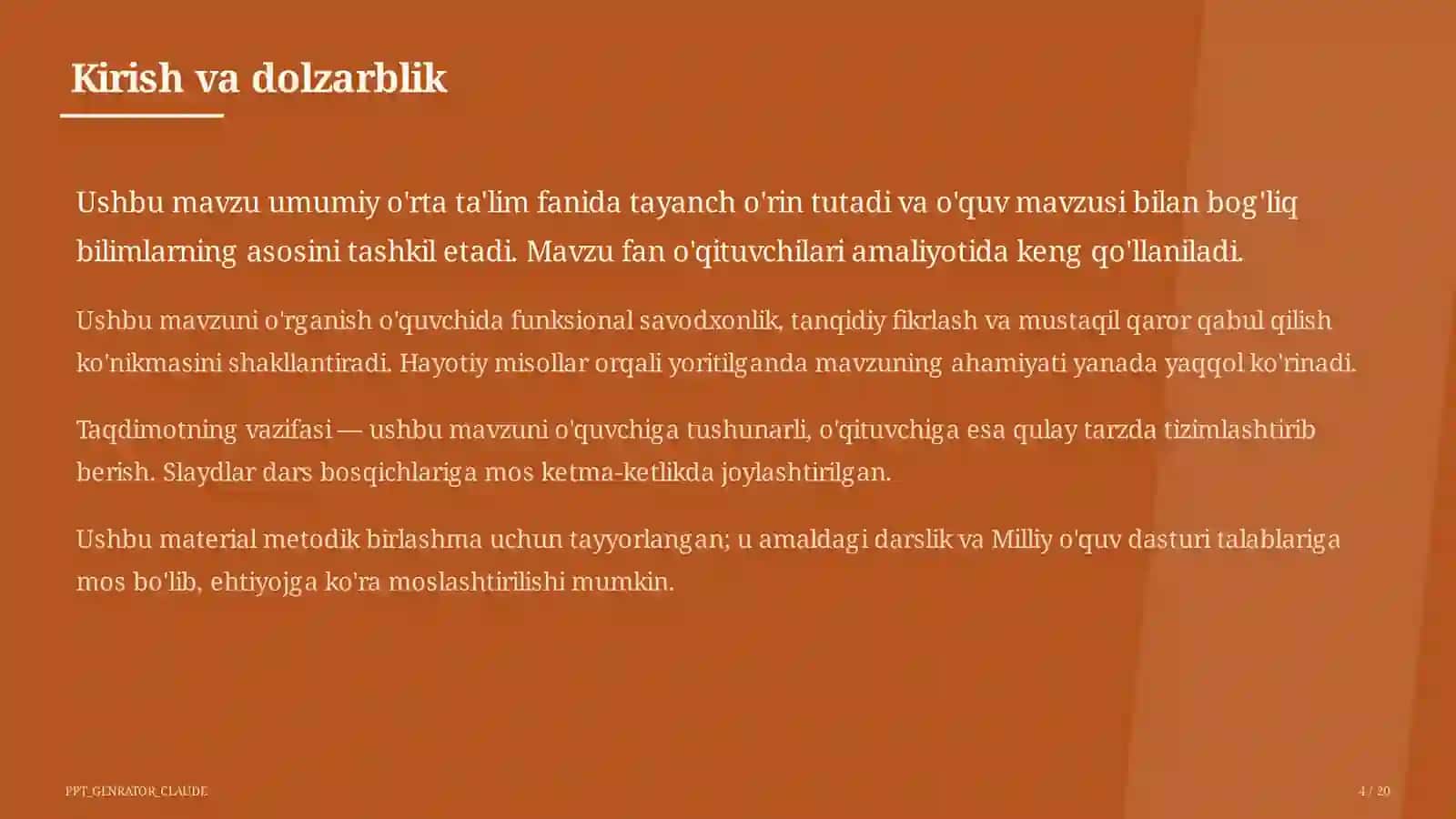 Kirish va dolzarblik

Ushbu mavzu umumiy o'rta ta'lim fanida tayanch o'rin tutadi va o'quv mavzusi bilan bog'liq bilimlarning asosini tashkil etadi. Mavzu fan o'qituvchilari amaliyotida keng qo'llaniladi.

Ushbu mavzuni o'rganish o'quvchida funksional savodxonlik, tanqidiy fikrlash va mustaqil qaror qabul qilish ko'nikmasini shakllantiradi. Hayotiy misollar orqali yoritilganda mavzuning ahamiyati yanada yaqqol ko'rinadi.

Taqdimotning vazifasi — ushbu mavzuni o'quvchiga tushunarli, o'qituvchiga esa qulay tarzda tizimlashtirib berish. Slaydlar dars bosqichlariga mos ketma-ketlikda joylashtirilgan.

Ushbu material metodik birlashma uchun tayyorlangan; u amaldagi darslik va Milliy o'quv dasturi talablariga mos bo'lib, ehtiyojga ko'ra moslashtirilishi mumkin.

PPT_GENRATOR_CLAUDE

4 / 20